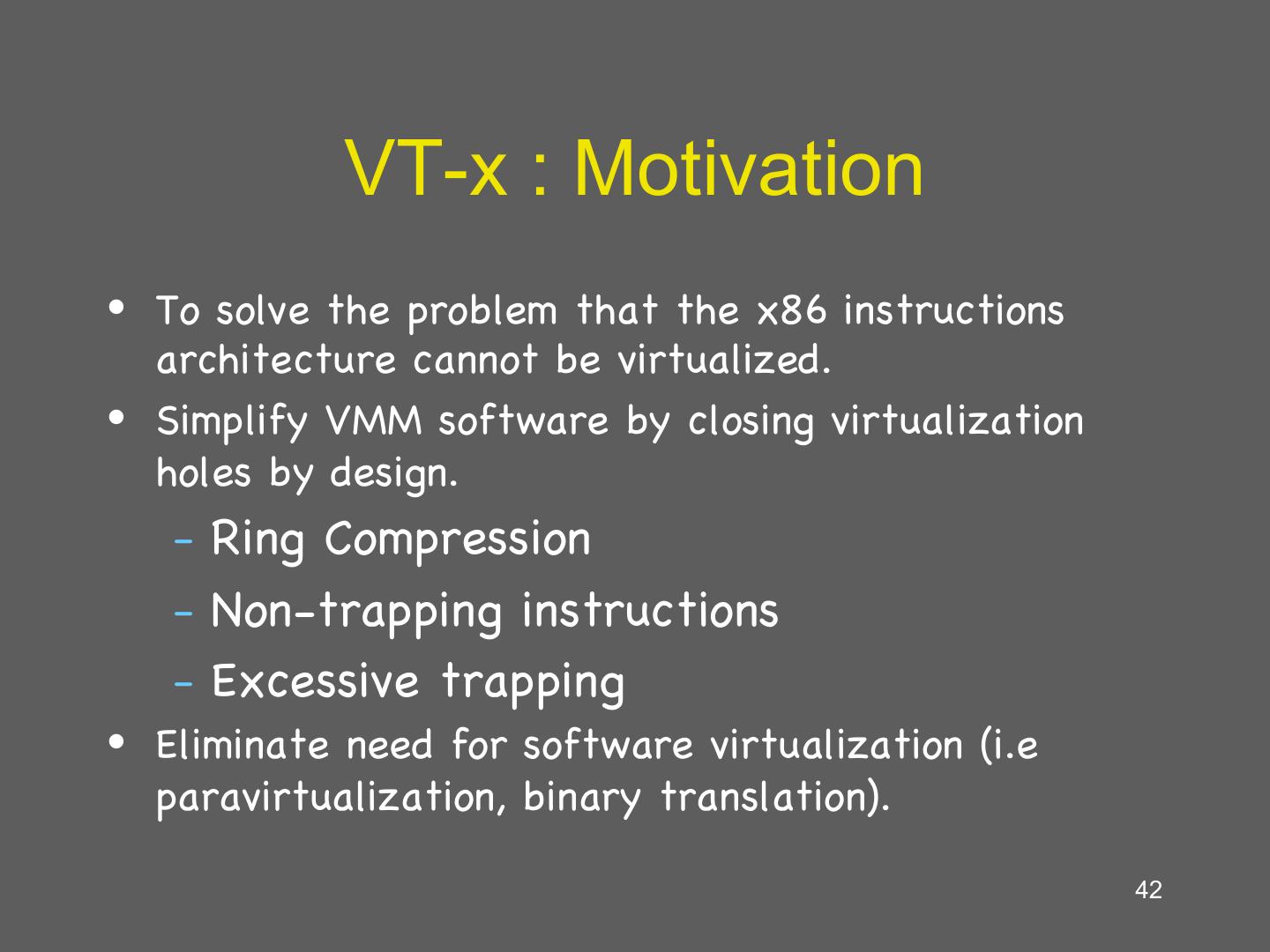 VT-x : Motivation

• To solve the problem that the x86 instructions architecture cannot be virtualized.

• Simplify VMM software by closing virtualization holes by design.

– Ring Compression

– Non-trapping instructions

– Excessive trapping

• Eliminate need for software virtualization (i.e paravirtualization, binary translation).

42